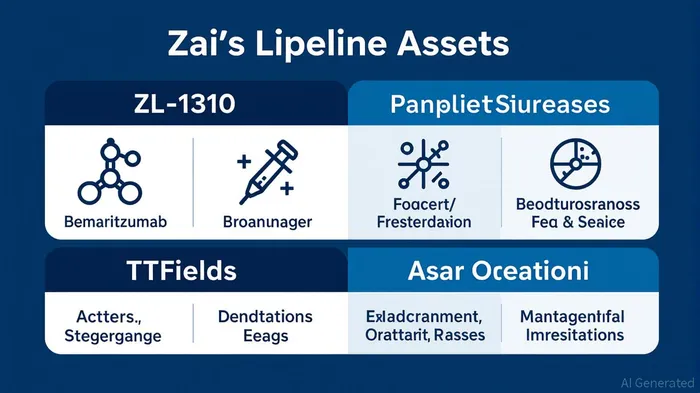 Zai's Lipeline Assets

ZL-1310

Bemaritzumab

Broanunager

Panpliet Siureases

Foacert/ Fresterdation

Beodturosranoss Fea & Seaice

TTFields

Actters., Stegergange

Dendtations Eeags

Asar Oceationi

Exladcranment, Orattarit, Rasses

Mantagentifal Imresitations

AI Generated